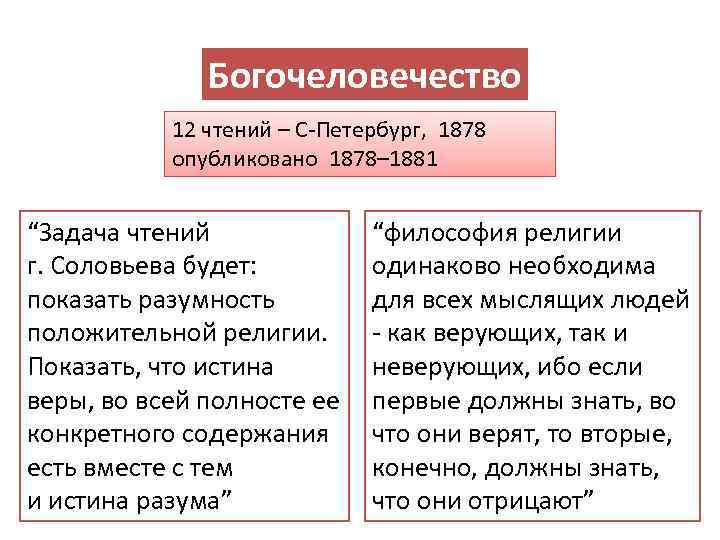 Богочеловечество

12 чтений – С-Петербург, 1878
опубликовано 1878–1881

“Задача чтений г. Соловьева будет: показать разумность положительной религии. Показать, что истина веры, во всей полносте ее конкретного содержания есть вместе с тем и истина разума”

“философия религии одинаково необходима для всех мыслящих людей - как верующих, так и неверующих, ибо если первые должны знать, во что они верят, то вторые, конечно, должны знать, что они отрицают”